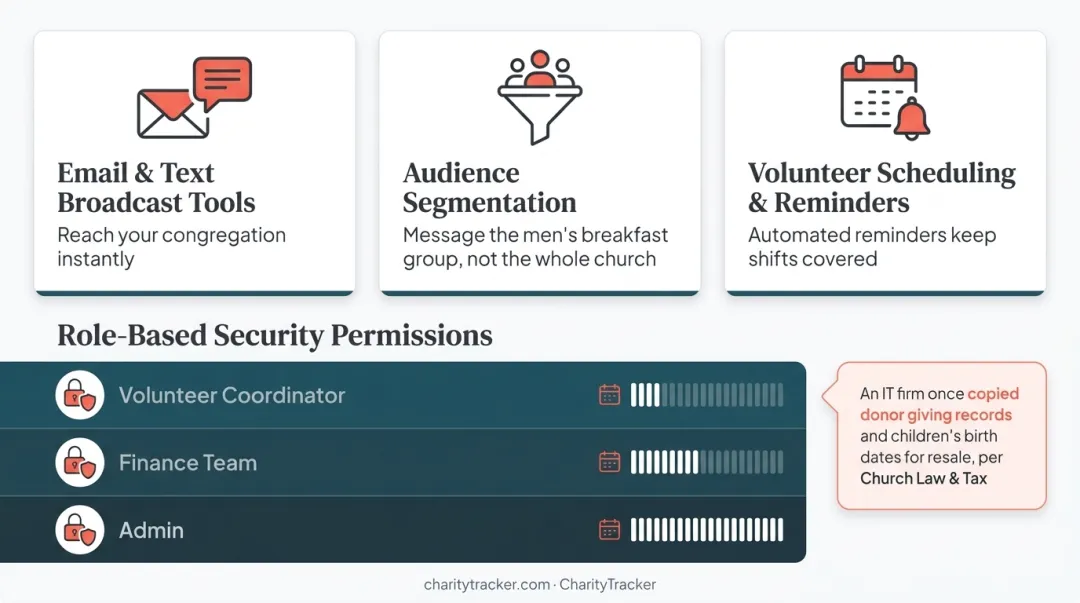 Email & Text Broadcast Tools
Reach your congregation instantly

Audience Segmentation
Message the men's breakfast group, not the whole church

Volunteer Scheduling & Reminders
Automated reminders keep shifts covered

Role-Based Security Permissions

Volunteer Coordinator

Finance Team

Admin

An IT firm once copied donor giving records and children's birth dates for resale, per Church Law & Tax

charitytracker.com · CharityTracker